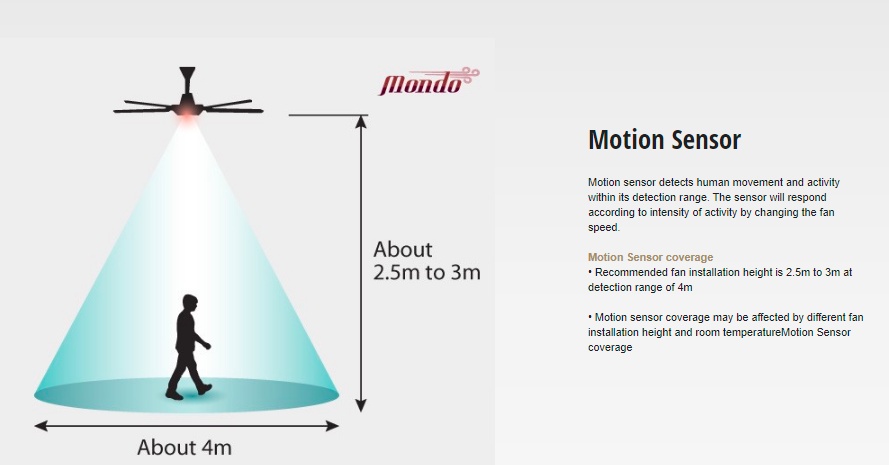 Mondo

About 2.5m to 3m

About 4m

Motion Sensor

Motion sensor detects human movement and activity within its detection range. The sensor will respond according to intensity of activity by changing the fan speed.

Motion Sensor coverage
• Recommended fan installation height is 2.5m to 3m at detection range of 4m

• Motion sensor coverage may be affected by different fan installation height and room temperatureMotion Sensor coverage